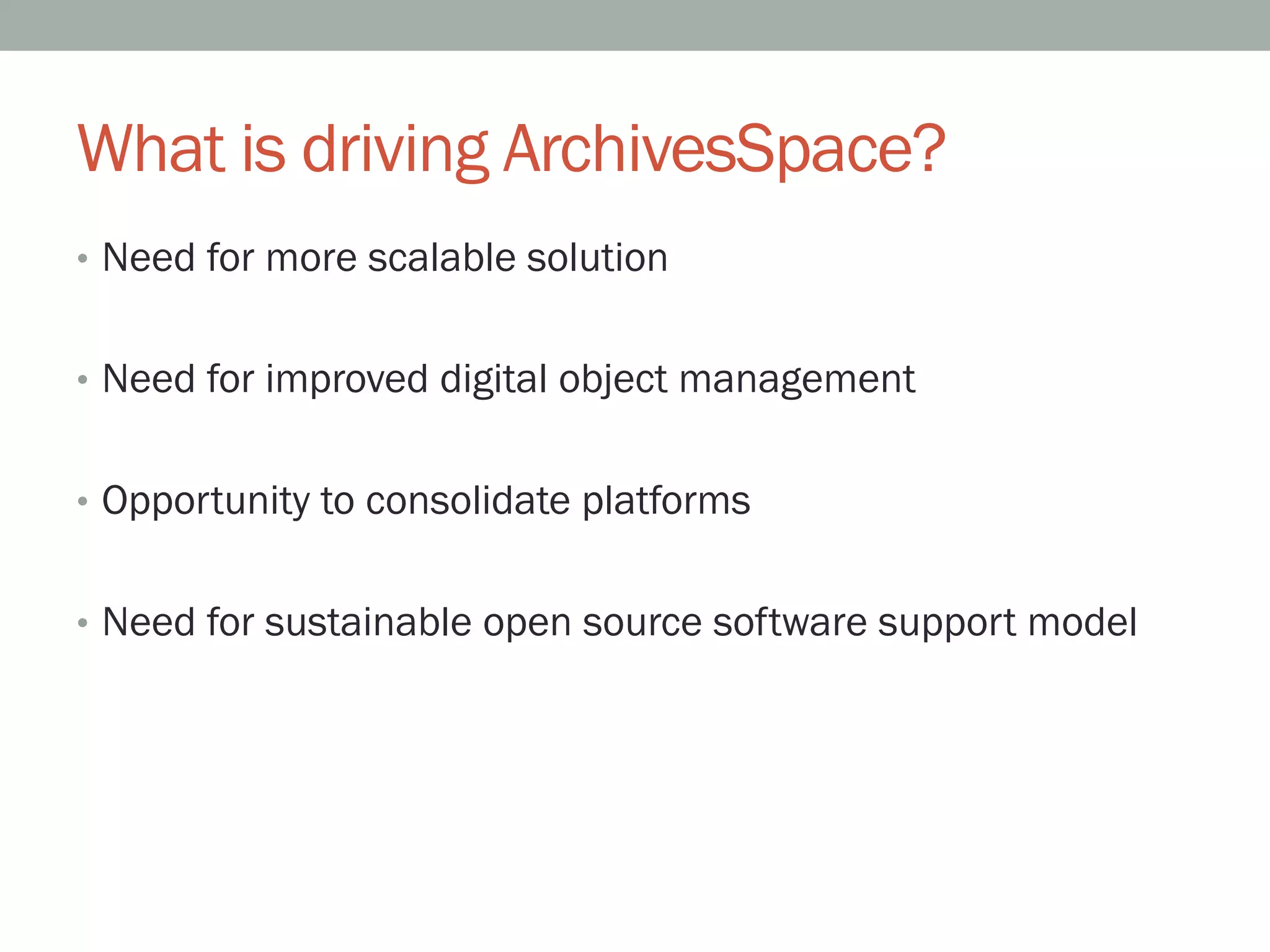 What is driving ArchivesSpace?

• Need for more scalable solution

• Need for improved digital object management

• Opportunity to consolidate platforms

• Need for sustainable open source software support model